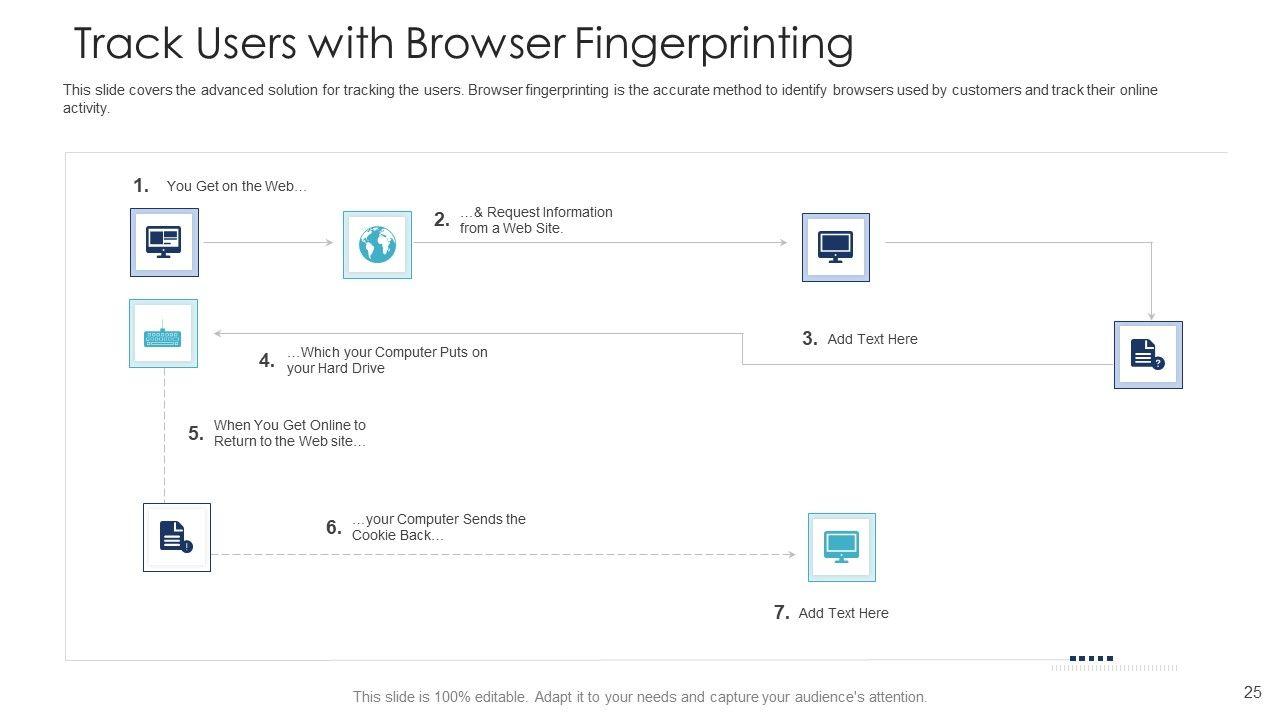 Track Users with Browser Fingerprinting

This slide covers the advanced solution for tracking the users. Browser fingerprinting is the accurate method to identify browsers used by customers and track their online activity.

1. You Get on the Web…

2. …& Request Information from a Web Site.

3. Add Text Here

4. …Which your Computer Puts on your Hard Drive

5. When You Get Online to Return to the Web site…

6. …your Computer Sends the Cookie Back…

7. Add Text Here

This slide is 100% editable. Adapt it to your needs and capture your audience's attention.

25